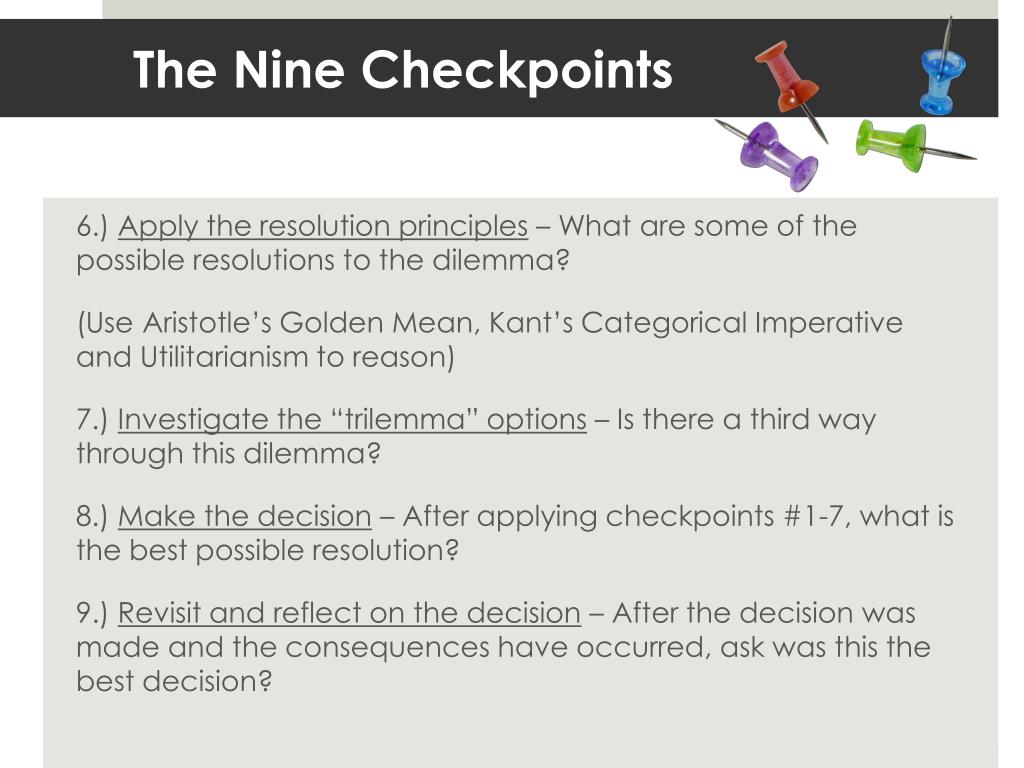 The Nine Checkpoints

6.) Apply the resolution principles – What are some of the possible resolutions to the dilemma?

(Use Aristotle’s Golden Mean, Kant’s Categorical Imperative and Utilitarianism to reason)

7.) Investigate the “trilemma” options – Is there a third way through this dilemma?

8.) Make the decision – After applying checkpoints #1-7, what is the best possible resolution?

9.) Revisit and reflect on the decision – After the decision was made and the consequences have occurred, ask was this the best decision?